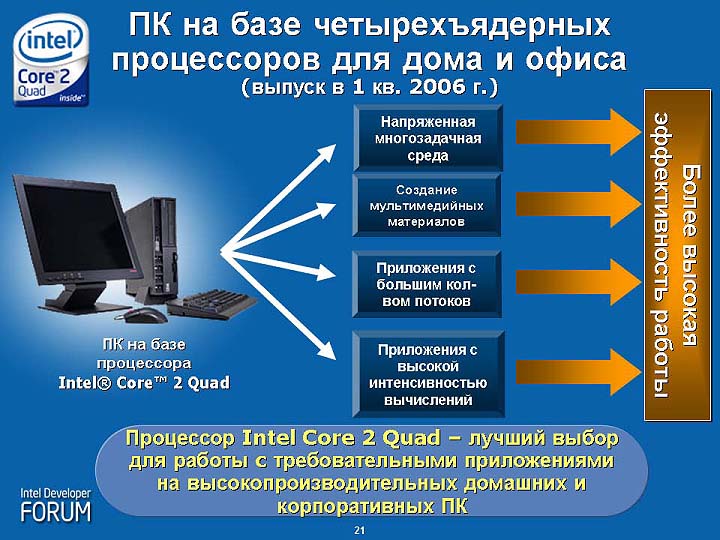 intel
Core 2
Quad
inside™

ПК на базе четырехъядерных процессоров для дома и офиса
(выпуск в 1 кв. 2006 г.)

ПК на базе процессора Intel® Core™ 2 Quad

Напряженная многозадачная среда

Создание мультимедийных материалов

Приложения с большим кол-вом потоков

Приложения с высокой интенсивностью вычислений

Более высокая эффективность работы

Процессор Intel Core 2 Quad – лучший выбор для работы с требовательными приложениями на высокопроизводительных домашних и корпоративных ПК

Intel Developer FORUM

21